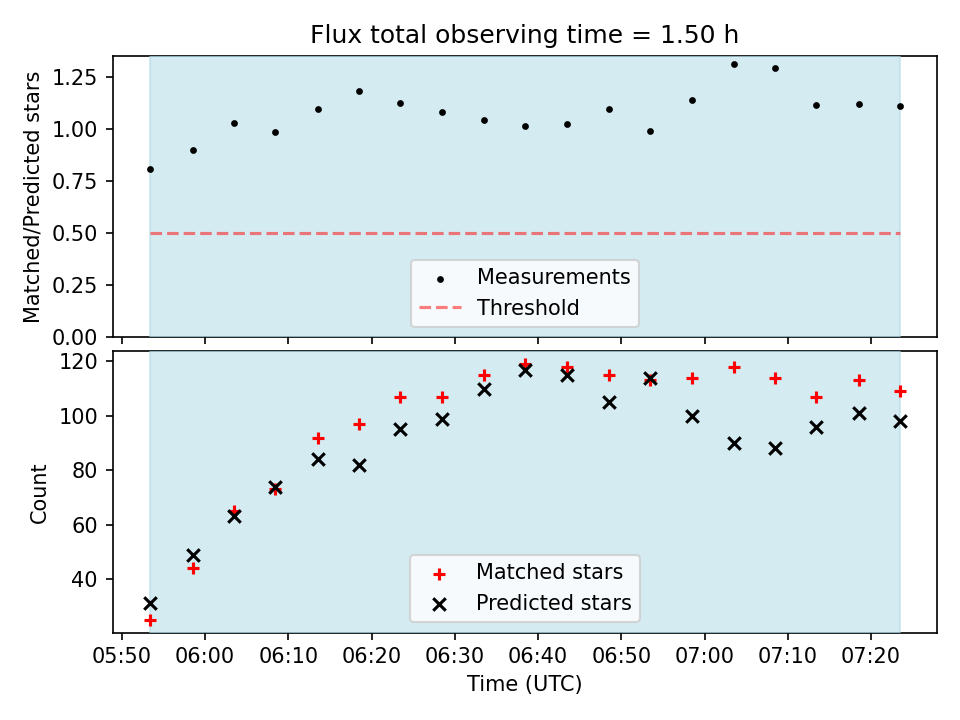 Flux total observing time = 1.50 h

Matched/Predicted stars

1.25
1.00
0.75
0.50
0.25
0.00

Measurements
Threshold

Count

120
100
80
60
40

Matched stars
Predicted stars

05:50 06:00 06:10 06:20 06:30 06:40 06:50 07:00 07:10 07:20

Time (UTC)